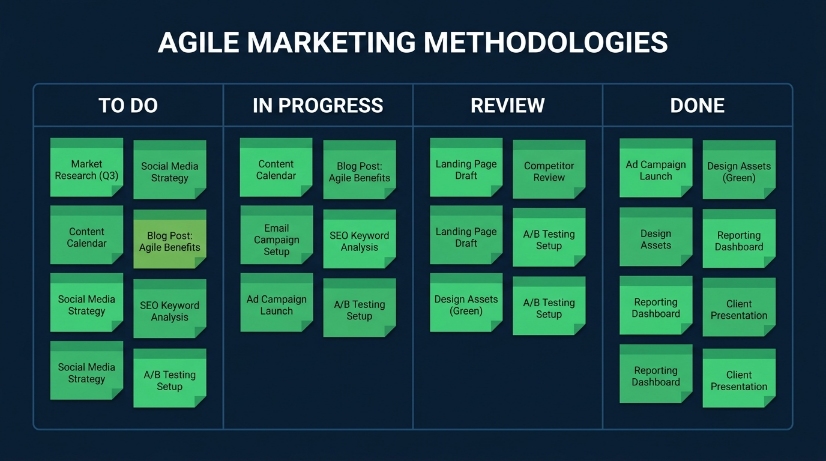 AGILE MARKETING METHODOLOGIES

TO DO

Market Research (Q3)

Social Media Strategy

Content Calendar

Blog Post: Agile Benefits

Social Media Strategy

SEO Keyword Analysis

Social Media Strategy

A/B Testing Setup

IN PROGRESS

Content Calendar

Blog Post: Agile Benefits

Email Campaign Setup

SEO Keyword Analysis

Ad Campaign Launch

A/B Testing Setup

REVIEW

Landing Page Draft

Competitor Review

Landing Page Draft

A/B Testing Setup

Design Assets (Green)

A/B Testing Setup

DONE

Ad Campaign Launch

Design Assets (Green)

Design Assets

Reporting Dashboard

Reporting Dashboard

Client Presentation

Reporting Dashboard

Client Presentation